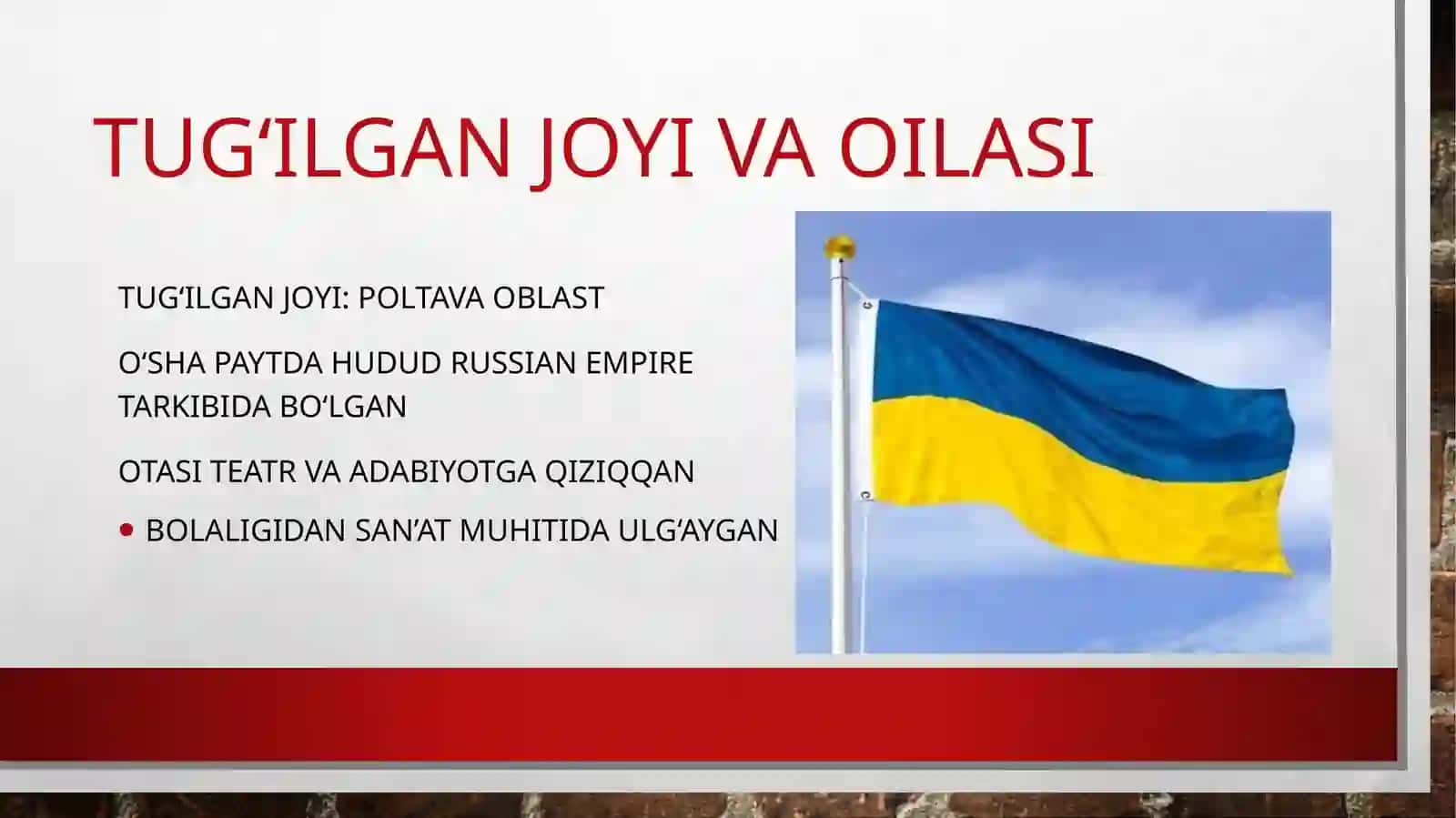 TUG‘ILGAN JOYI VA OILASI

TUG‘ILGAN JOYI: POLTAVA OBLAST

O‘SHA PAYTDA HUDUD RUSSIAN EMPIRE TARKIBIDA BO‘LGAN

OTASI TEATR VA ADABIYOTGA QIZIQQAN

• BOLALIGIDAN SAN’AT MUHITIDA ULG‘AYGAN